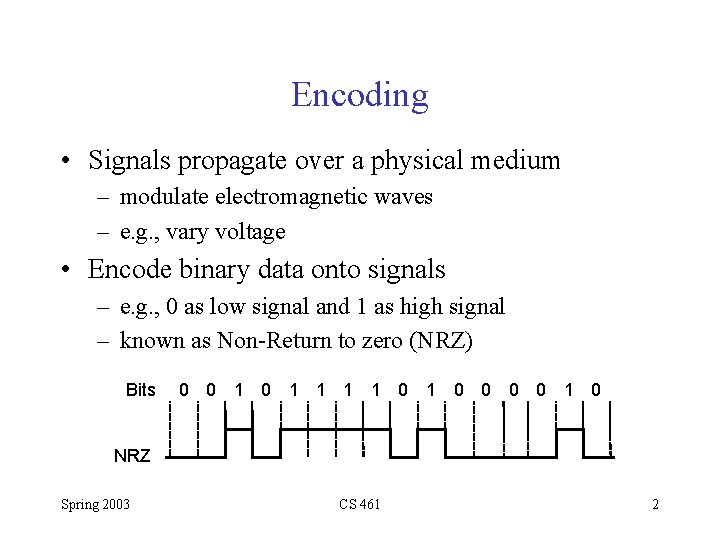 Encoding

• Signals propagate over a physical medium
  – modulate electromagnetic waves
  – e.g., vary voltage

• Encode binary data onto signals
  – e.g., 0 as low signal and 1 as high signal
  – known as Non-Return to zero (NRZ)

Bits 0 0 1 0 1 1 1 1 0 1 0 0 0 0 1 0

NRZ

Spring 2003

CS 461

2